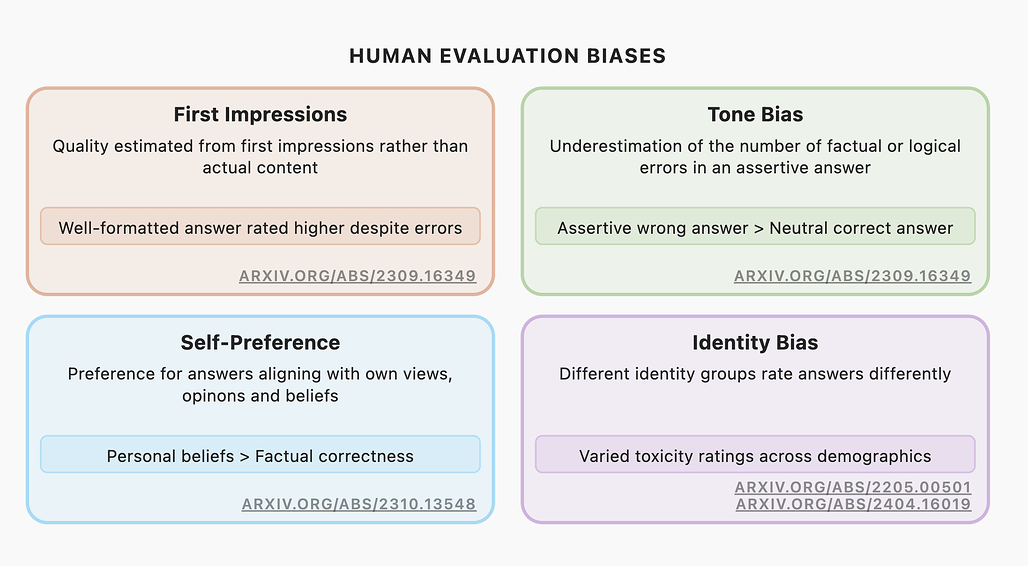 HUMAN EVALUATION BIASES

First Impressions

Quality estimated from first impressions rather than actual content

Well-formatted answer rated higher despite errors

ARXIV.ORG/ABS/2309.16349

Tone Bias

Underestimation of the number of factual or logical errors in an assertive answer

Assertive wrong answer > Neutral correct answer

ARXIV.ORG/ABS/2309.16349

Self-Preference

Preference for answers aligning with own views, opinons and beliefs

Personal beliefs > Factual correctness

ARXIV.ORG/ABS/2310.13548

Identity Bias

Different identity groups rate answers differently

Varied toxicity ratings across demographics

ARXIV.ORG/ABS/2205.00501
ARXIV.ORG/ABS/2404.16019